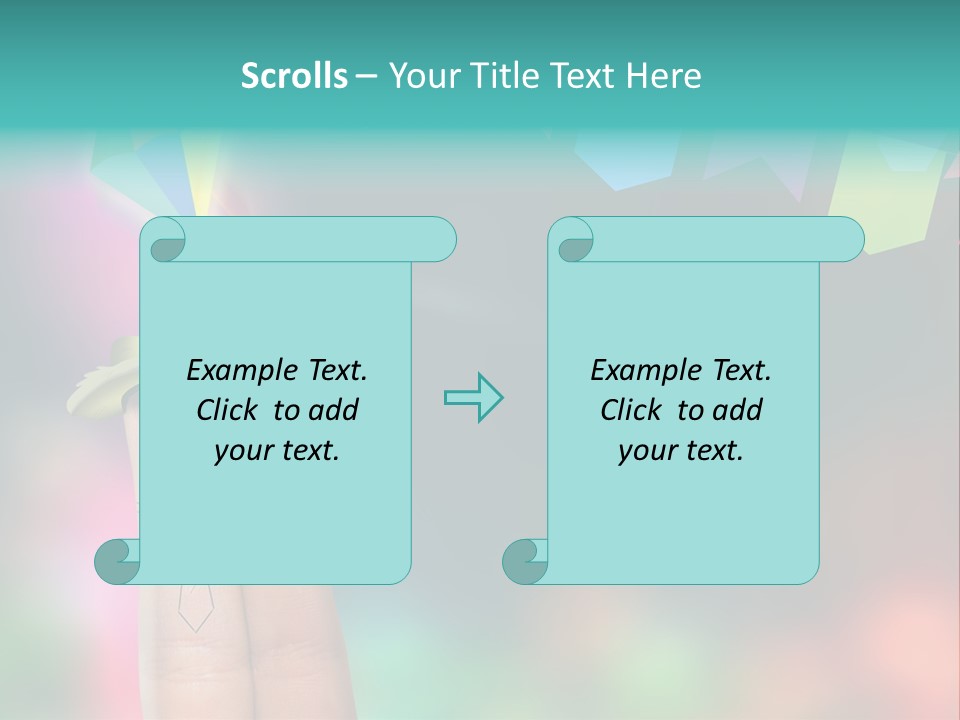 Scrolls – Your Title Text Here

Example Text. Click to add your text.

Example Text. Click to add your text.